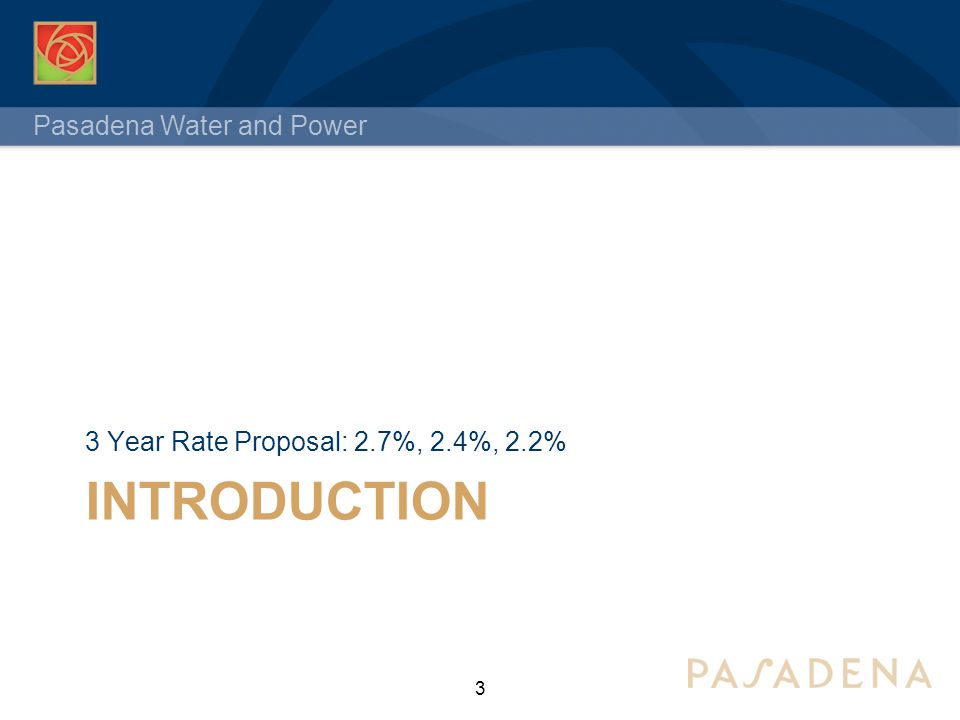 Pasadena Water and Power

3 Year Rate Proposal: 2.7%, 2.4%, 2.2%

INTRODUCTION

3

PASADENA